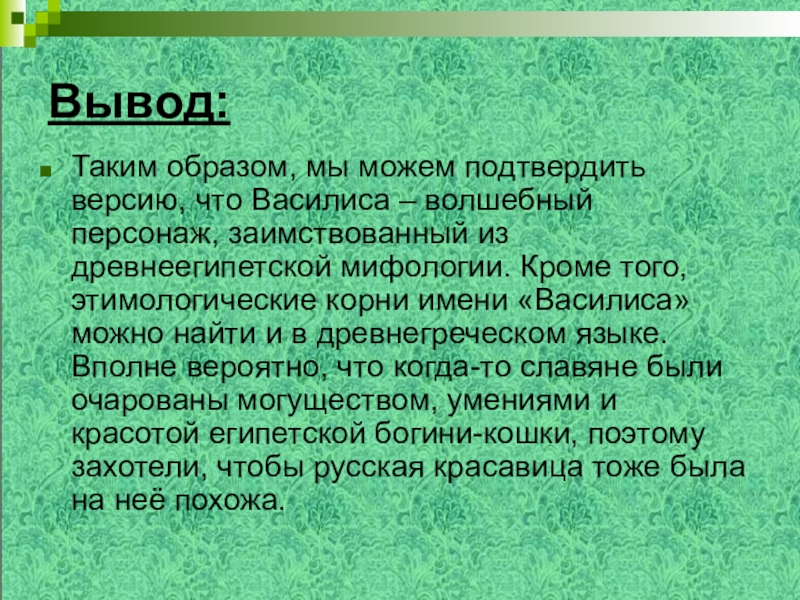 Вывод:

Таким образом, мы можем подтвердить версию, что Василиса – волшебный персонаж, заимствованный из древнеегипетской мифологии. Кроме того, этимологические корни имени «Василиса» можно найти и в древнегреческом языке. Вполне вероятно, что когда-то славяне были очарованы могуществом, умениями и красотой египетской богини-кошки, поэтому захотели, чтобы русская красавица тоже была на неё похожа.